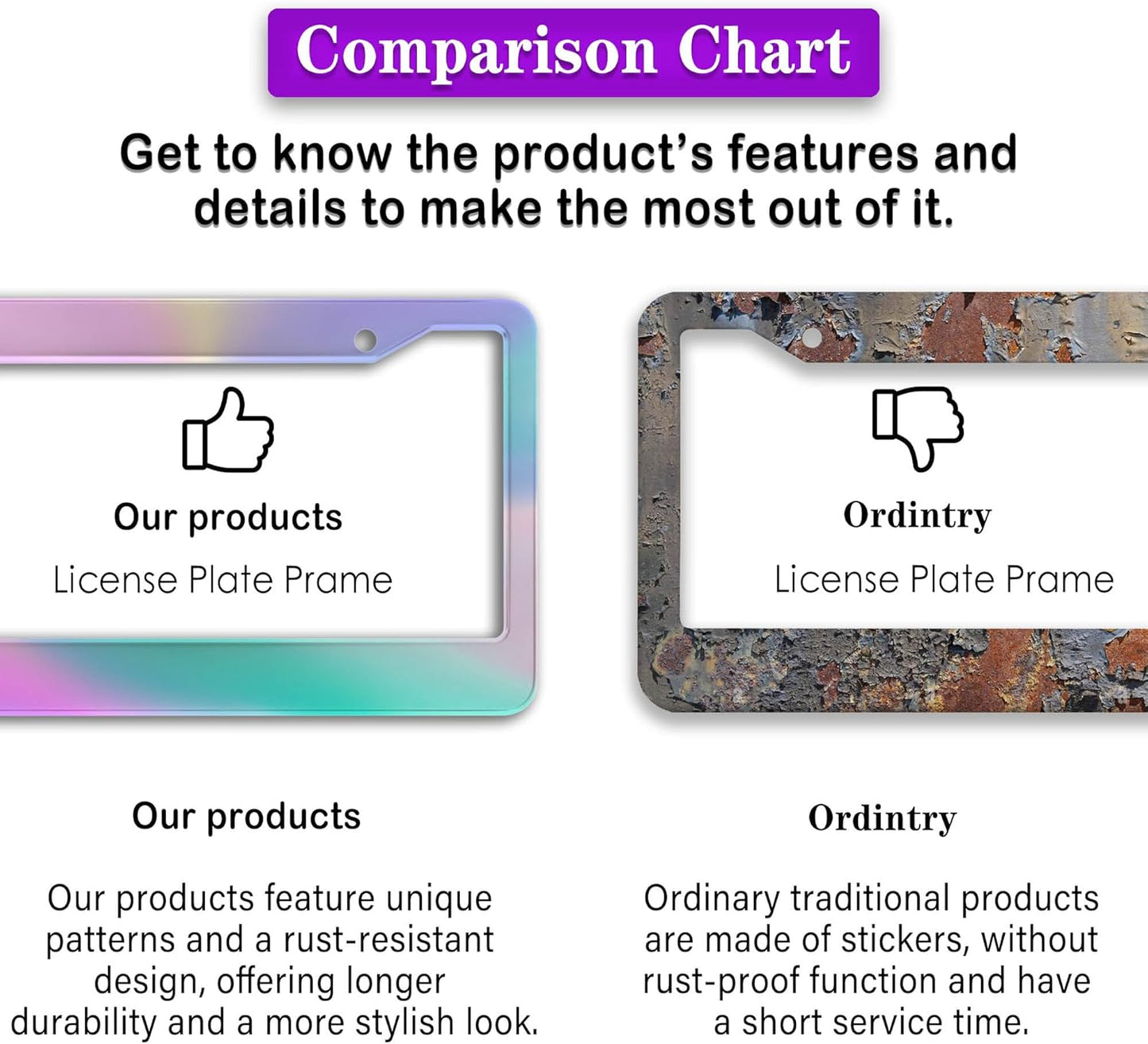 Comparison Chart

Get to know the product's features and details to make the most out of it.

Our products
License Plate Prame

Ordintry
License Plate Prame

Our products

Our products feature unique patterns and a rust-resistant design, offering longer durability and a more stylish look.

Ordintry

Ordinary traditional products are made of stickers, without rust-proof function and have a short service time.